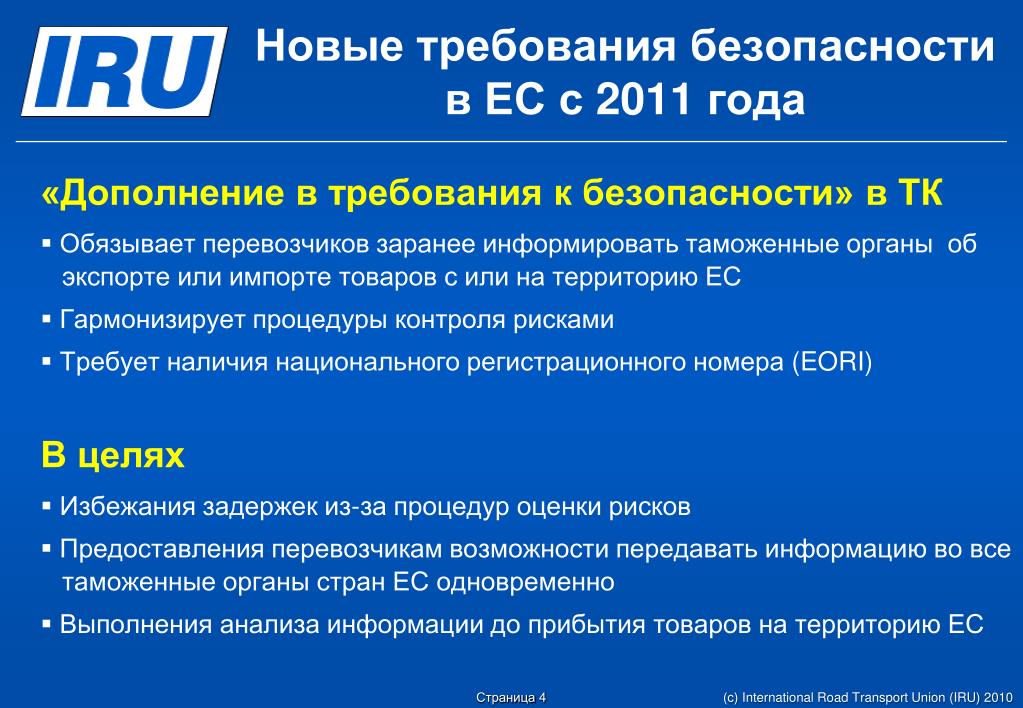 IRU

Новые требования безопасности в ЕС с 2011 года

«Дополнение в требования к безопасности» в ТК

▪ Обязывает перевозчиков заранее информировать таможенные органы об экспорте или импорте товаров с или на территорию ЕС

▪ Гармонизирует процедуры контроля рисками

▪ Требует наличия национального регистрационного номера (EORI)

В целях

▪ Избежания задержек из-за процедур оценки рисков

▪ Предоставления перевозчикам возможности передавать информацию во все таможенные органы стран ЕС одновременно

▪ Выполнения анализа информации до прибытия товаров на территорию ЕС

Страница 4

(c) International Road Transport Union (IRU) 2010